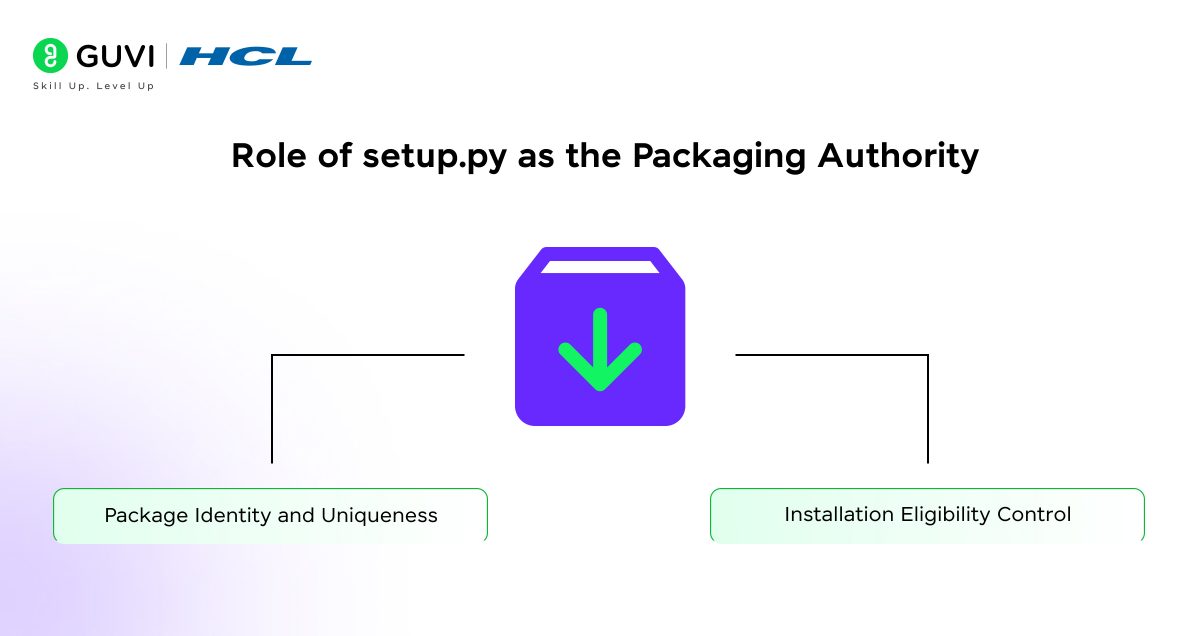 GUVI | HCL
Skill Up. Level Up

Role of setup.py as the Packaging Authority

Package Identity and Uniqueness

Installation Eligibility Control